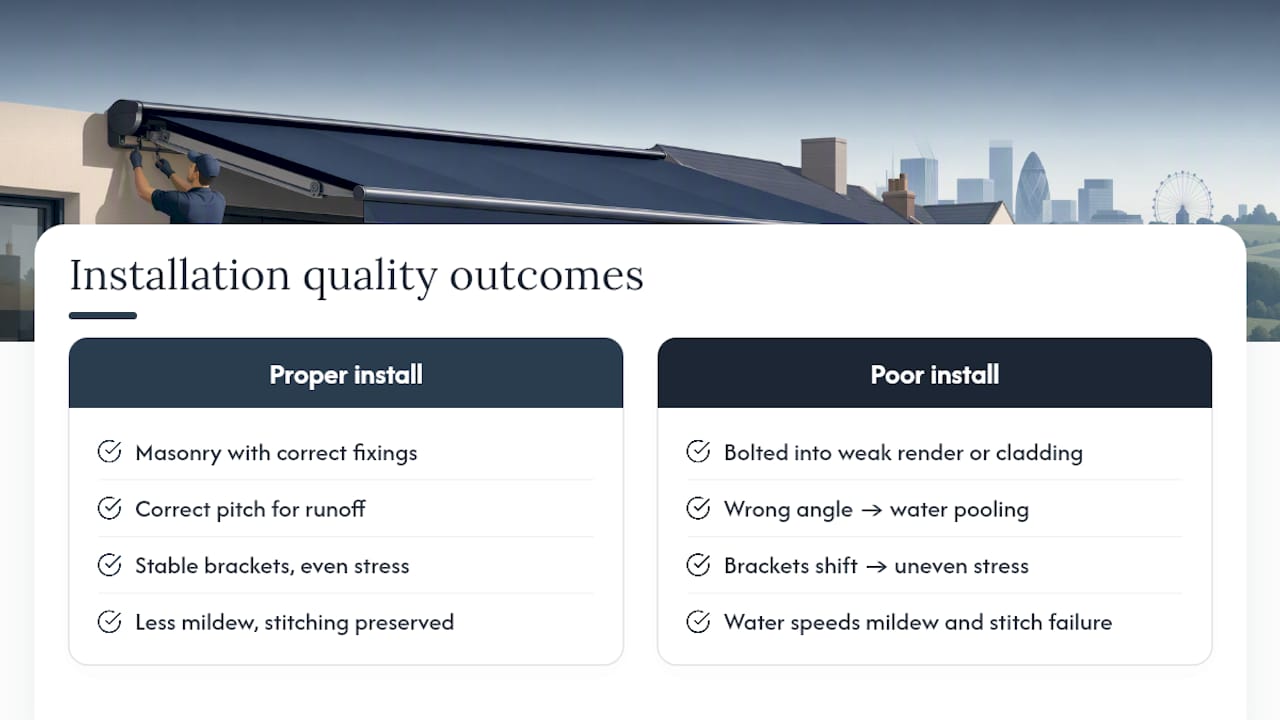 Installation quality outcomes

Proper install

Masonry with correct fixings

Correct pitch for runoff

Stable brackets, even stress

Less mildew, stitching preserved

Poor install

Bolted into weak render or cladding

Wrong angle → water pooling

Brackets shift → uneven stress

Water speeds mildew and stitch failure